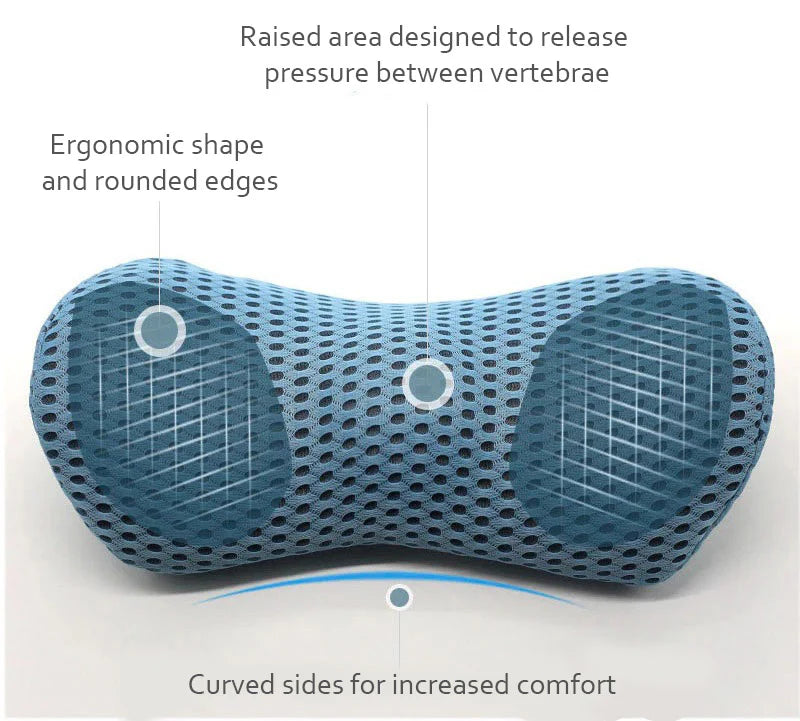 Raised area designed to release pressure between vertebrae

Ergonomic shape and rounded edges

Curved sides for increased comfort